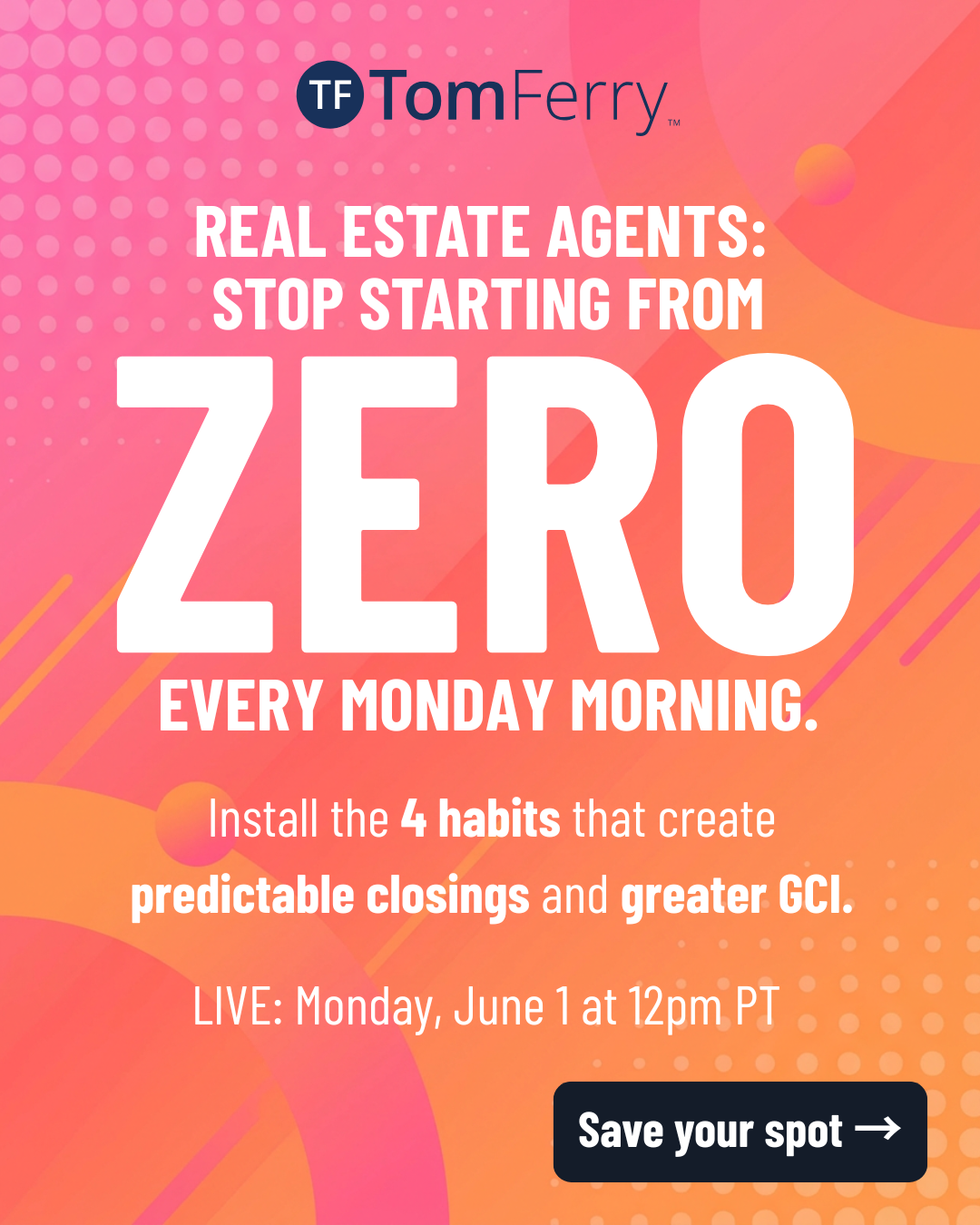 TF TomFerry™

REAL ESTATE AGENTS: STOP STARTING FROM

ZERO

EVERY MONDAY MORNING.

Install the 4 habits that create predictable closings and greater GCI.

LIVE: Monday, June 1 at 12pm PT

Save your spot →